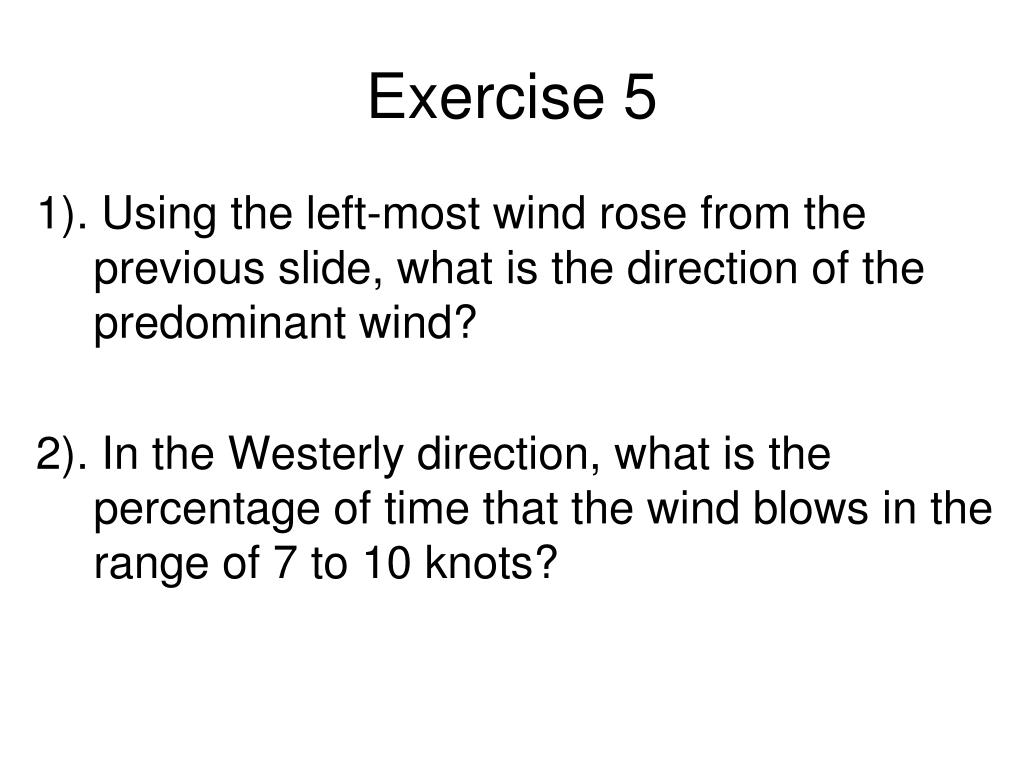 Exercise 5

1). Using the left-most wind rose from the previous slide, what is the direction of the predominant wind?

2). In the Westerly direction, what is the percentage of time that the wind blows in the range of 7 to 10 knots?